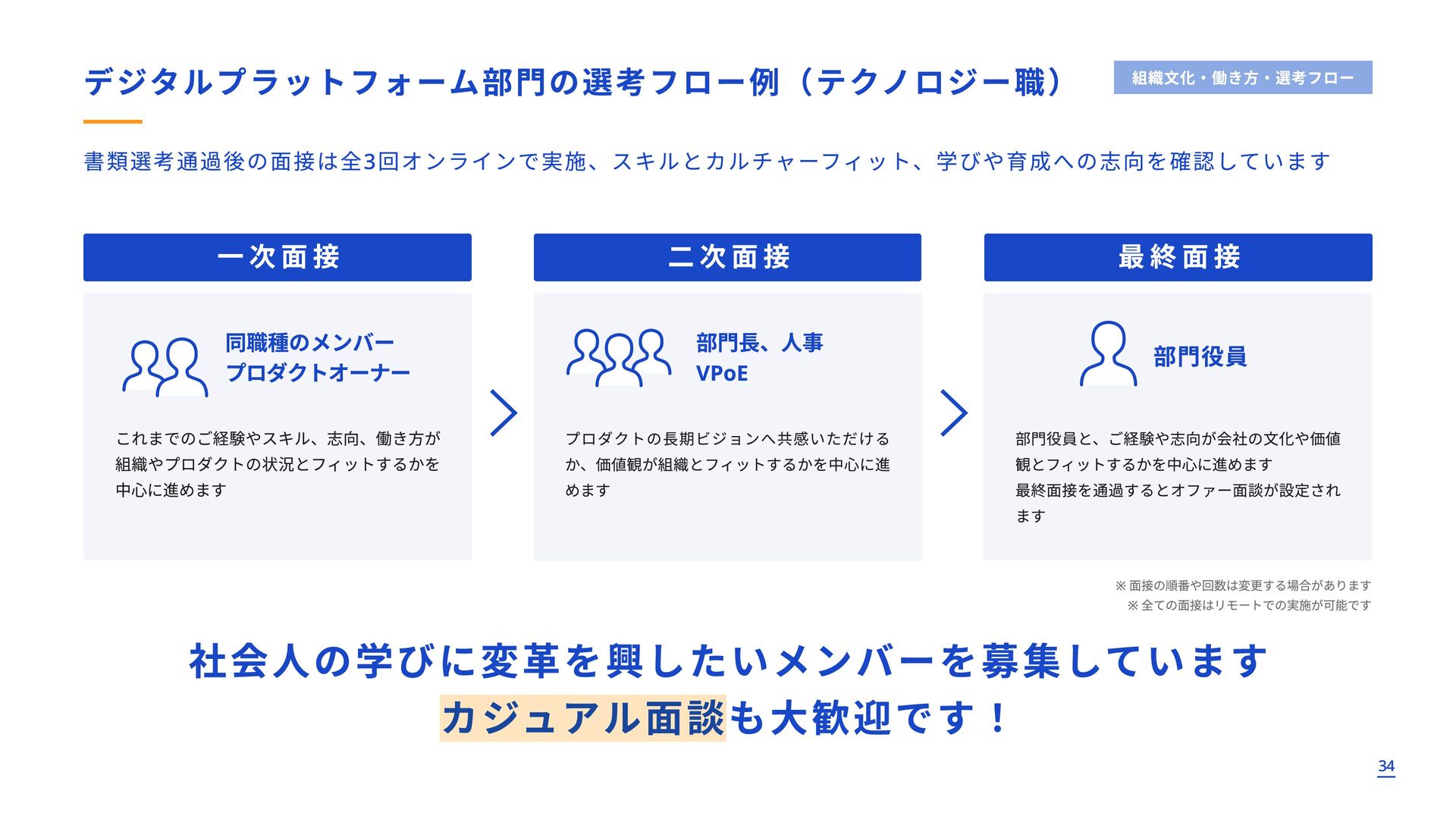 デジタルプラットフォーム部門の選考フロー例（テクノロジー職）

組織文化・働き方・選考フロー

書類選考通過後の面接は全3回オンラインで実施、スキルとカルチャーフィット、学びや育成への志向を確認しています

一次面接

同職種のメンバー
プロダクトオーナー

これまでのご経験やスキル、志向、働き方が組織やプロダクトの状況とフィットするかを中心に進めます

二次面接

部門長、人事
VPoE

プロダクトの長期ビジョンへ共感いただけるか、価値観が組織とフィットするかを中心に進めます

最終面接

部門役員

部門役員と、ご経験や志向が会社の文化や価値観とフィットするかを中心に進めます
最終面接を通過するとオファー面談が設定されます

※ 面接の順番や回数は変更する場合があります
※ 全ての面接はリモートでの実施が可能です

社会人の学びに変革を興したいメンバーを募集しています
カジュアル面談も大歓迎です！

34